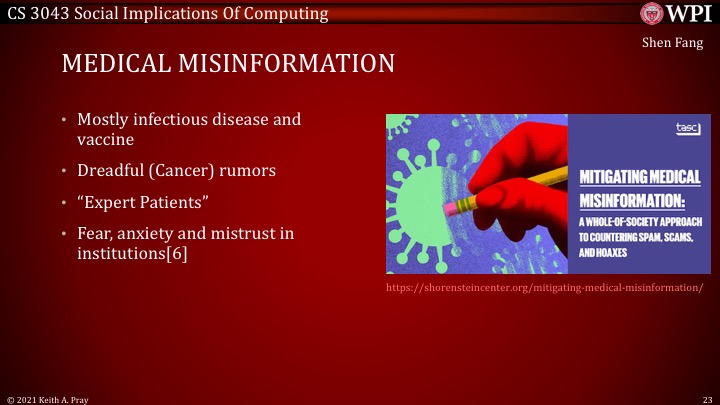 CS 3043 Social Implications Of Computing

WPI

Shen Fang

MEDICAL MISINFORMATION

• Mostly infectious disease and vaccine
• Dreadful (Cancer) rumors
• "Expert Patients"
• Fear, anxiety and mistrust in institutions[6]

tasc

MITIGATING MEDICAL MISINFORMATION:

A WHOLE-OF-SOCIETY APPROACH TO COUNTERING SPAM, SCAMS, AND HOAXES

https://shorensteincenter.org/mitigating-medical-misinformation/

© 2021 Keith A. Pray

23